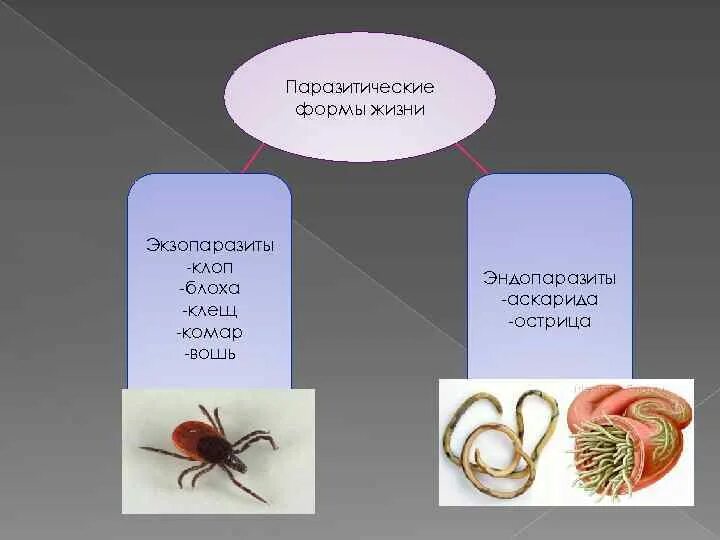 Паразитические формы жизни

Экзопаразиты
-клоп
-блоха
-клещ
-комар
-вошь

Эндопаразиты
-аскарида
-острица